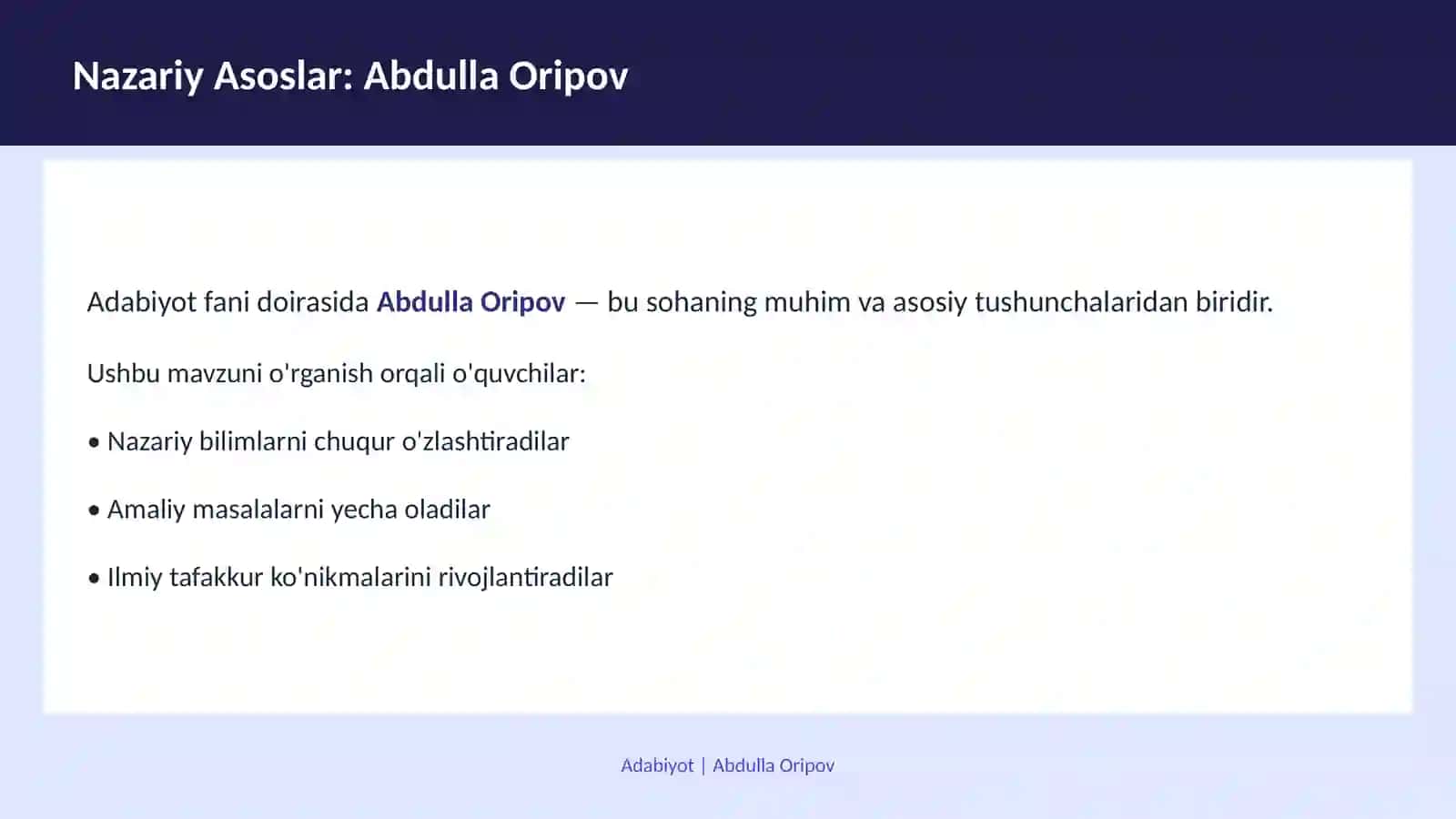 Nazariy Asoslar: Abdulla Oripov

Adabiyot fani doirasida Abdulla Oripov — bu sohaning muhim va asosiy tushunchalaridan biridir.

Ushbu mavzuni o'rganish orqali o'quvchilar:

• Nazariy bilimlarni chuqur o'zlashtiradilar

• Amaliy masalalarni yecha oladilar

• Ilmiy tafakkur ko'nikmalarini rivojlantiradilar

Adabiyot | Abdulla Oripov